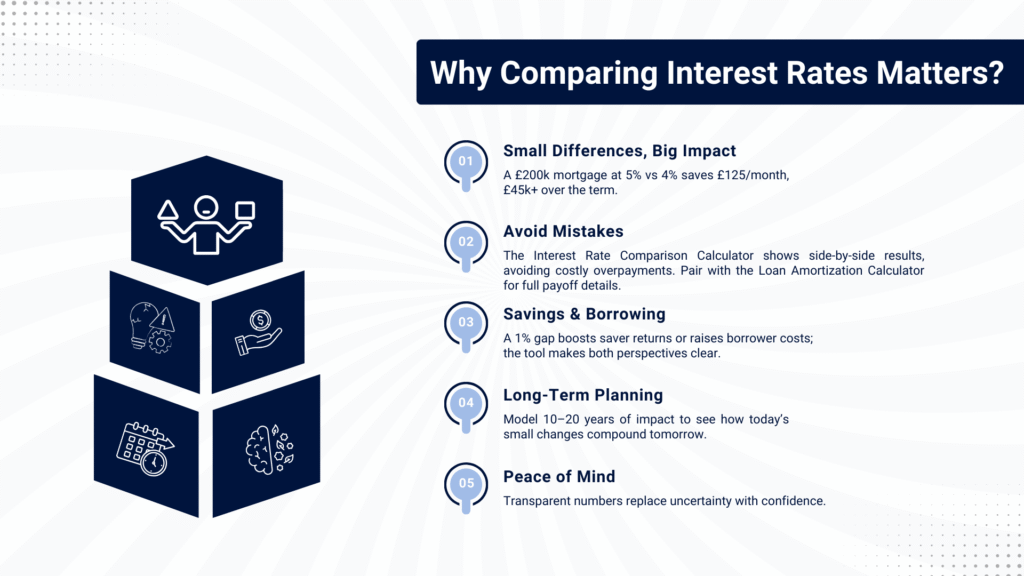 Why Comparing Interest Rates Matters?

01
Small Differences, Big Impact
A £200k mortgage at 5% vs 4% saves £125/month, £45k+ over the term.

02
Avoid Mistakes
The Interest Rate Comparison Calculator shows side-by-side results, avoiding costly overpayments. Pair with the Loan Amortization Calculator for full payoff details.

03
Savings & Borrowing
A 1% gap boosts saver returns or raises borrower costs; the tool makes both perspectives clear.

04
Long-Term Planning
Model 10–20 years of impact to see how today's small changes compound tomorrow.

05
Peace of Mind
Transparent numbers replace uncertainty with confidence.